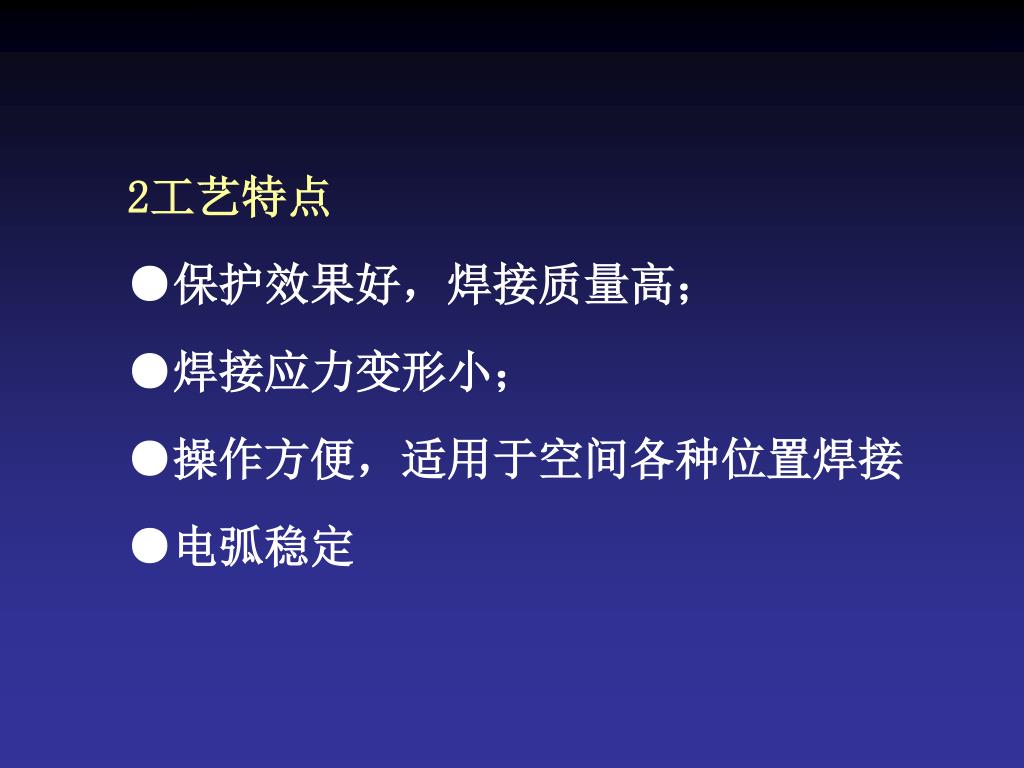 2工艺特点

●保护效果好，焊接质量高；

●焊接应力变形小；

●操作方便，适用于空间各种位置焊接

●电弧稳定